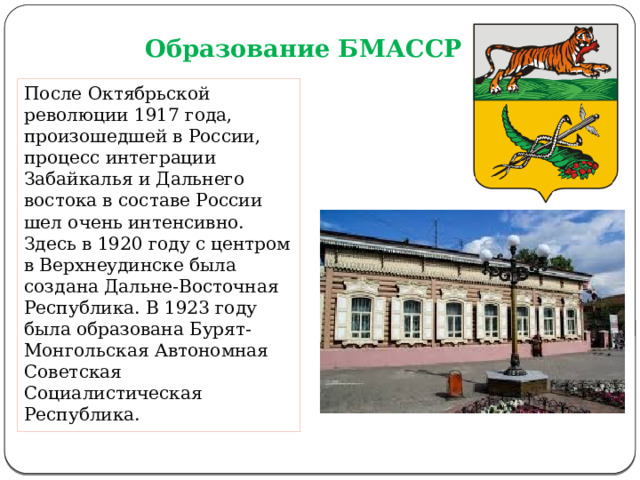 Образование БМАССР

После Октябрьской революции 1917 года, произошедшей в России, процесс интеграции Забайкалья и Дальнего востока в составе России шел очень интенсивно. Здесь в 1920 году с центром в Верхнеудинске была создана Дальне-Восточная Республика. В 1923 году была образована Бурят-Монгольская Автономная Советская Социалистическая Республика.